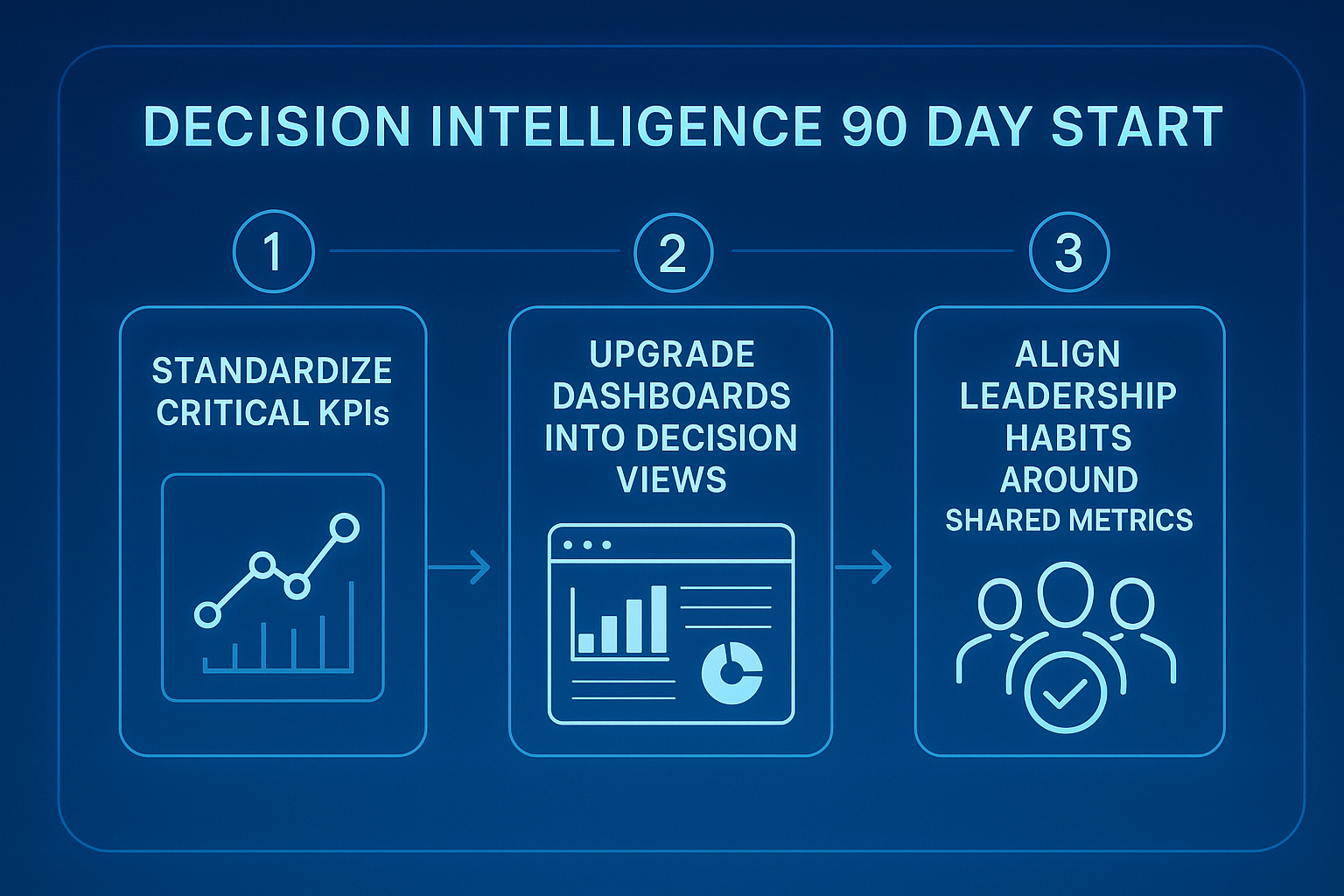 DECISION INTELLIGENCE 90 DAY START

1

STANDARDIZE CRITICAL KPIs

2

UPGRADE DASHBOARDS INTO DECISION VIEWS

3

ALIGN LEADERSHIP HABITS AROUND SHARED METRICS